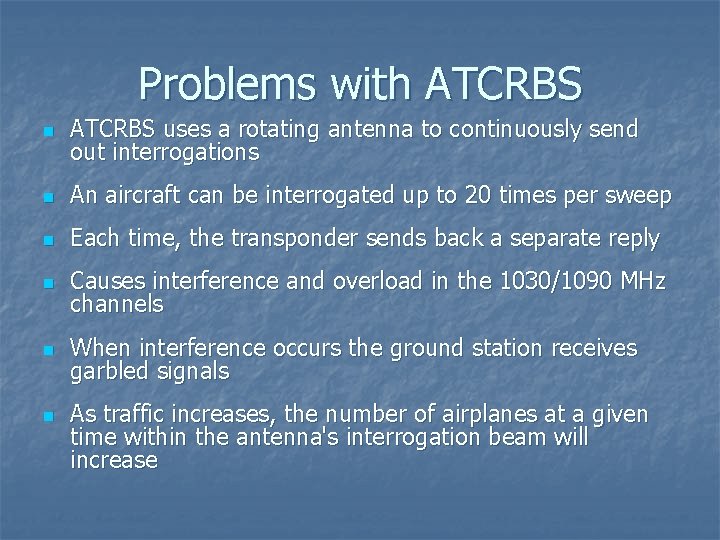 Problems with ATCRBS

- ATCRBS uses a rotating antenna to continuously send out interrogations
- An aircraft can be interrogated up to 20 times per sweep
- Each time, the transponder sends back a separate reply
- Causes interference and overload in the 1030/1090 MHz channels
- When interference occurs the ground station receives garbled signals
- As traffic increases, the number of airplanes at a given time within the antenna's interrogation beam will increase